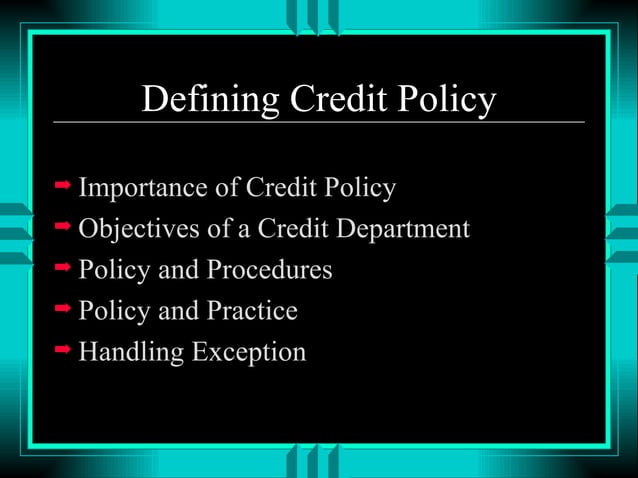 Defining Credit Policy

➡ Importance of Credit Policy
➡ Objectives of a Credit Department
➡ Policy and Procedures
➡ Policy and Practice
➡ Handling Exception